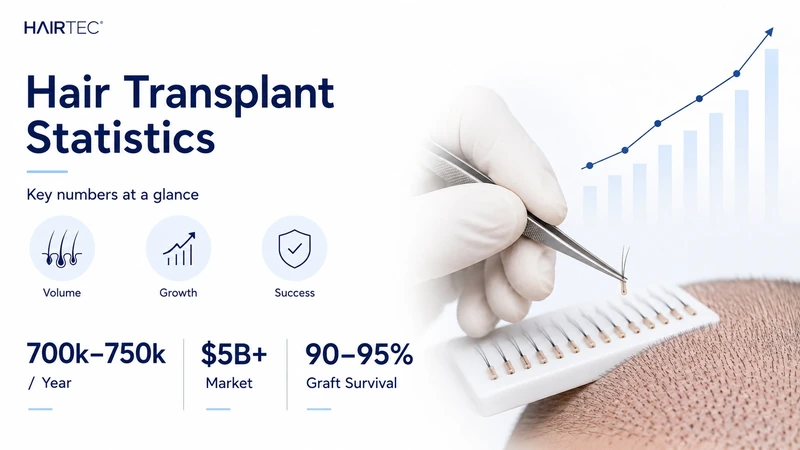 HAIRTEC®

Hair Transplant Statistics

Key numbers at a glance

Volume

Growth

Success

700k–750k
/ Year

$5B+
Market

90–95%
Graft Survival